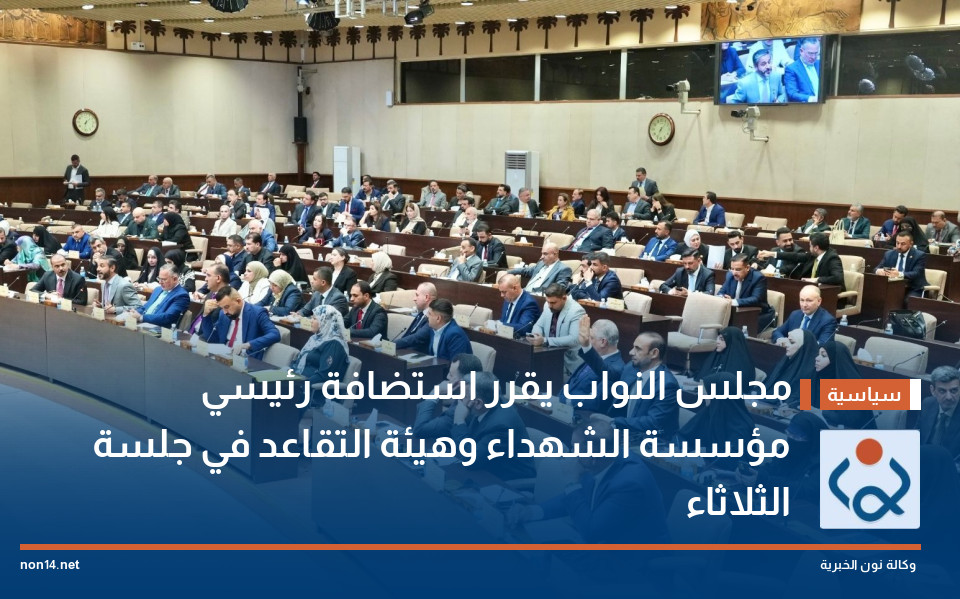 سياسية

مجلس النواب يقرر استضافة رئيسي مؤسسة الشهداء وهيئة التقاعد في جلسة الثلاثاء

non14.net

وكالة نون الخبرية